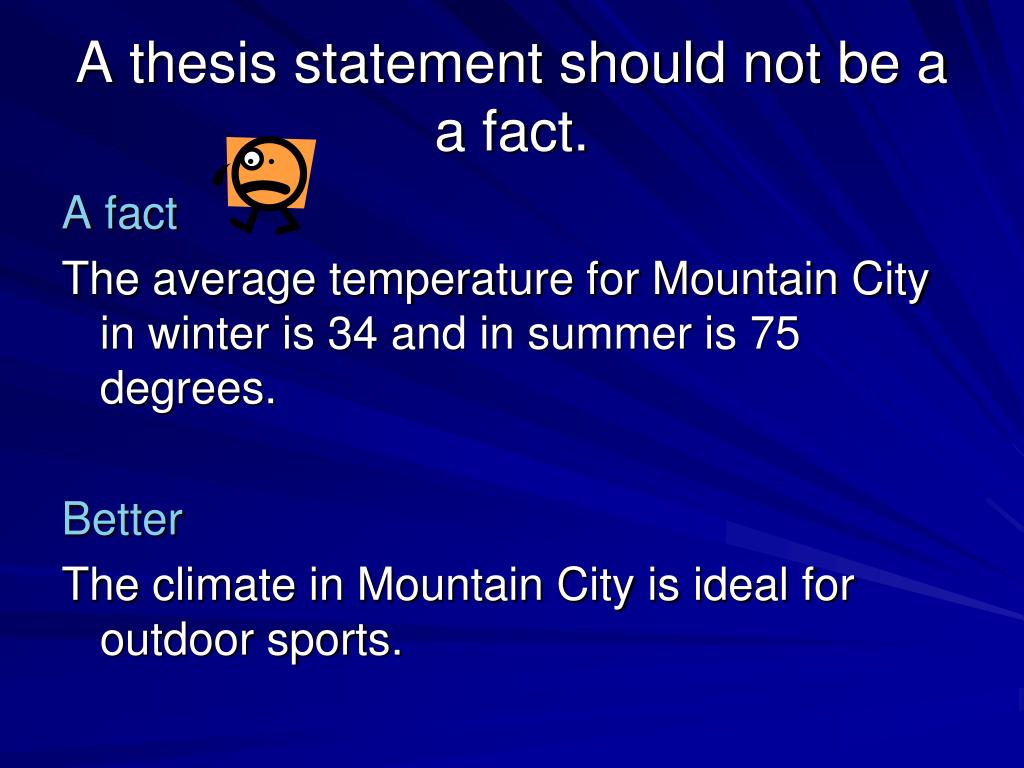 A thesis statement should not be a a fact.

A fact

The average temperature for Mountain City in winter is 34 and in summer is 75 degrees.

Better

The climate in Mountain City is ideal for outdoor sports.